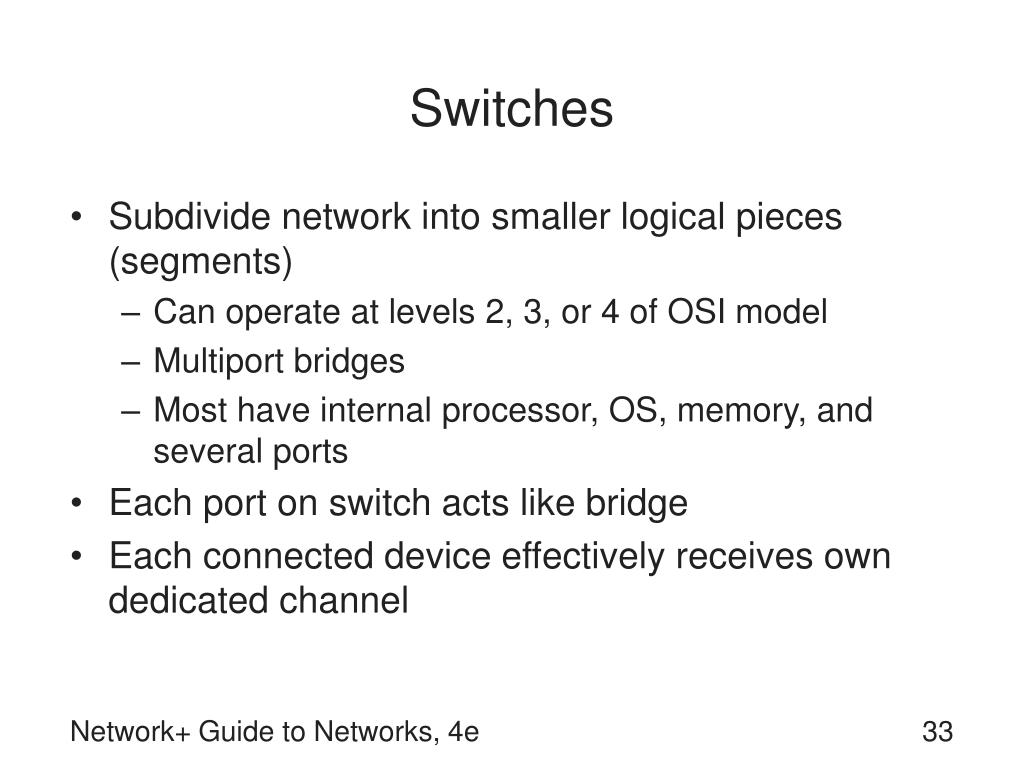 Switches

• Subdivide network into smaller logical pieces (segments)
– Can operate at levels 2, 3, or 4 of OSI model
– Multiport bridges
– Most have internal processor, OS, memory, and several ports
• Each port on switch acts like bridge
• Each connected device effectively receives own dedicated channel

Network+ Guide to Networks, 4e

33